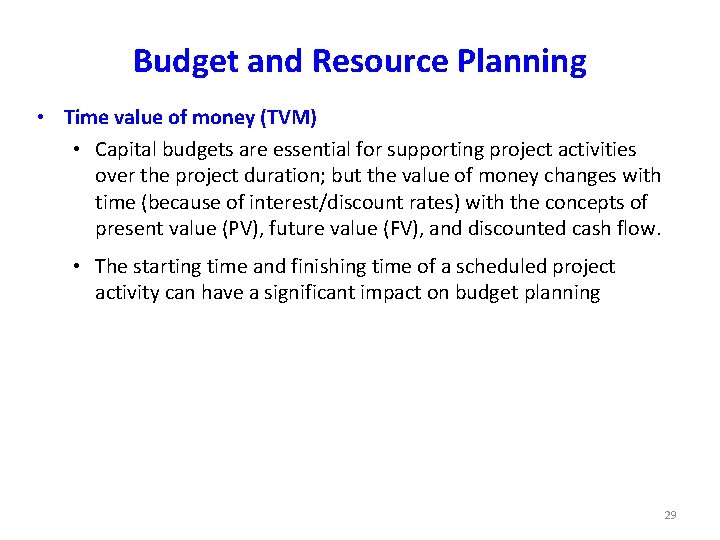 Budget and Resource Planning

• Time value of money (TVM)

• Capital budgets are essential for supporting project activities over the project duration; but the value of money changes with time (because of interest/discount rates) with the concepts of present value (PV), future value (FV), and discounted cash flow.

• The starting time and finishing time of a scheduled project activity can have a significant impact on budget planning

29